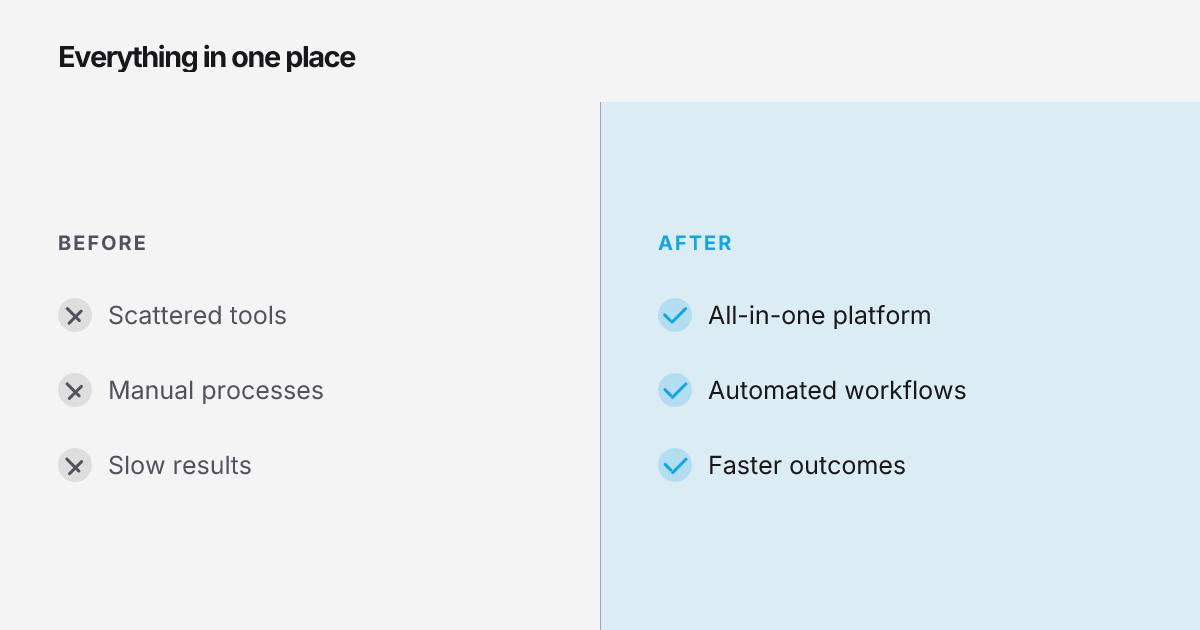 Everything in one place

BEFORE

Scattered tools

Manual processes

Slow results

AFTER

All-in-one platform

Automated workflows

Faster outcomes